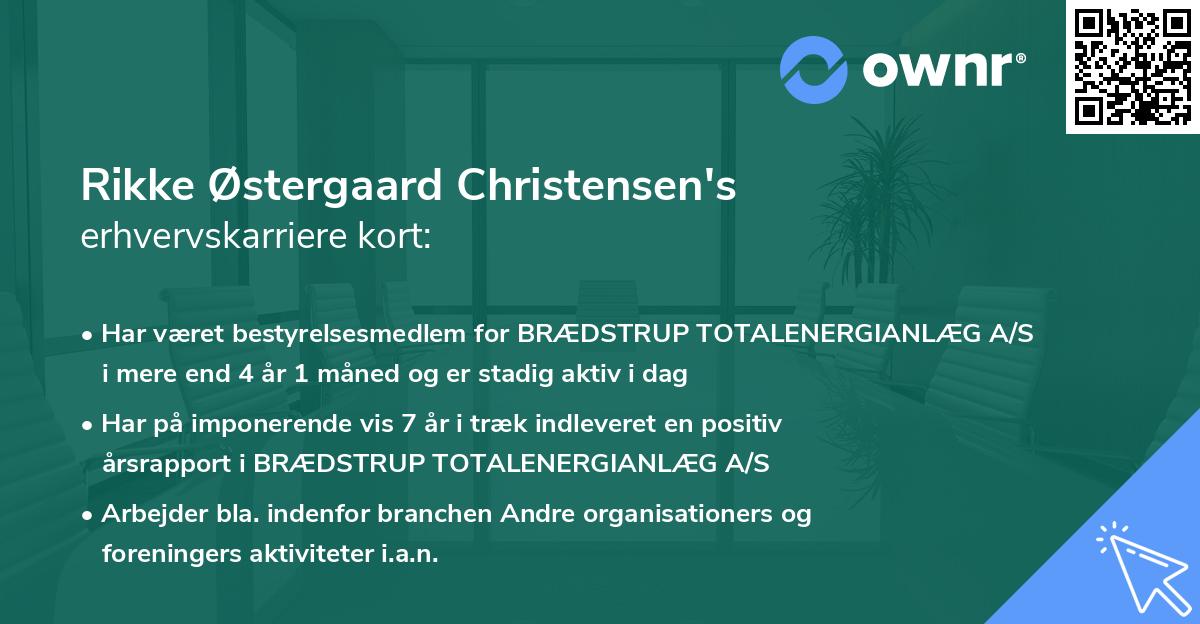 ownr®

Rikke Østergaard Christensen's
erhvervskarriere kort:

• Har været bestyrelsesmedlem for BRÆDSTRUP TOTALENERGIANLÆG A/S i mere end 4 år 1 måned og er stadig aktiv i dag

• Har på imponerende vis 7 år i træk indleveret en positiv årsrapport i BRÆDSTRUP TOTALENERGIANLÆG A/S

• Arbejder bla. indenfor branchen Andre organisationers og foreningers aktiviteter i.a.n.